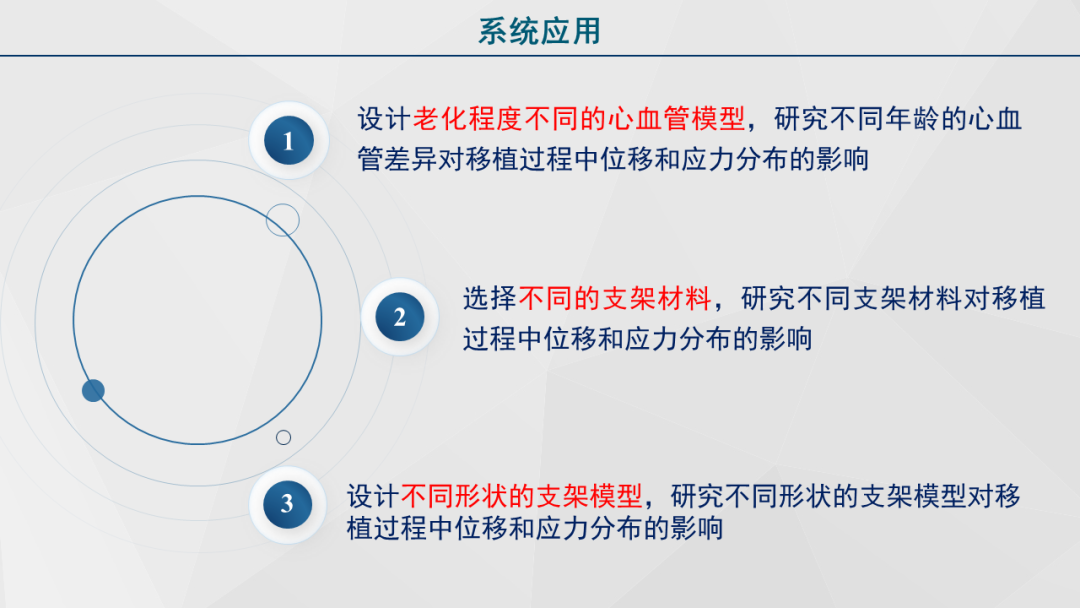 系统应用

1

设计老化程度不同的心血管模型，研究不同年龄的心血管差异对移植过程中位移和应力分布的影响

2

选择不同的支架材料，研究不同支架材料对移植过程中位移和应力分布的影响

3

设计不同形状的支架模型，研究不同形状的支架模型对移植过程中位移和应力分布的影响